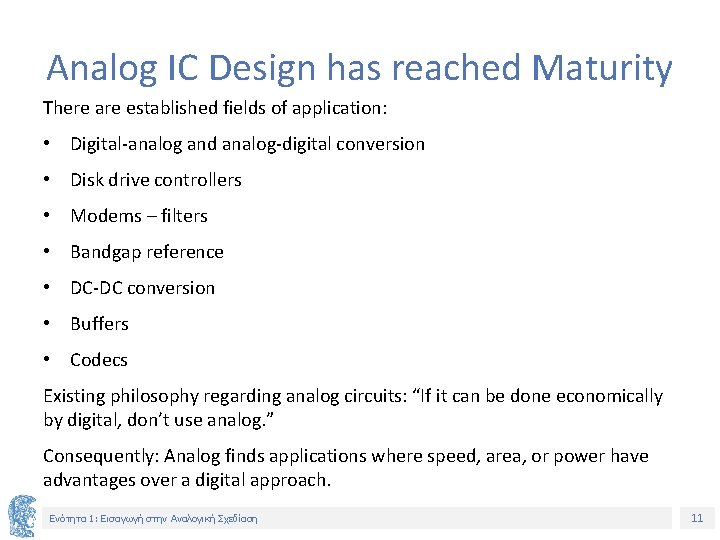 Analog IC Design has reached Maturity

There are established fields of application:

• Digital-analog and analog-digital conversion

• Disk drive controllers

• Modems – filters

• Bandgap reference

• DC-DC conversion

• Buffers

• Codecs

Existing philosophy regarding analog circuits: “If it can be done economically by digital, don’t use analog.”

Consequently: Analog finds applications where speed, area, or power have advantages over a digital approach.

Ενότητα 1: Εισαγωγή στην Αναλογική Σχεδίαση

11